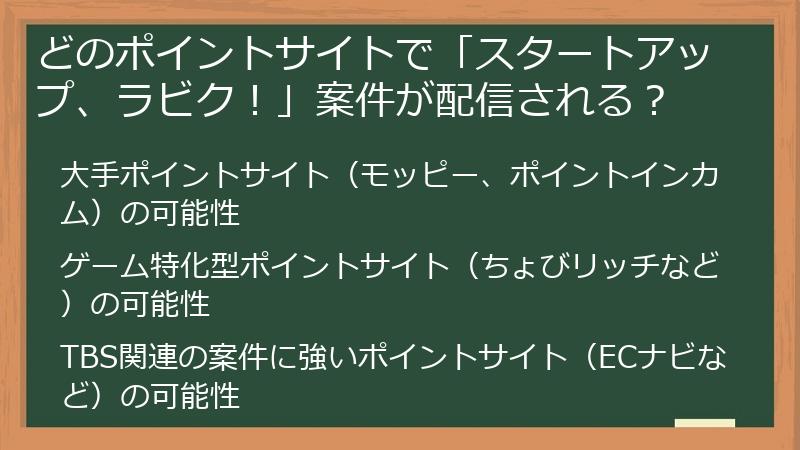 どのポイントサイトで「スタートアップ、ラビク！」案件が配信される？

大手ポイントサイト（モッピー、ポイントインカム）の可能性

ゲーム特化型ポイントサイト（ちょびリッチなど）の可能性

TBS関連の案件に強いポイントサイト（ECナビなど）の可能性